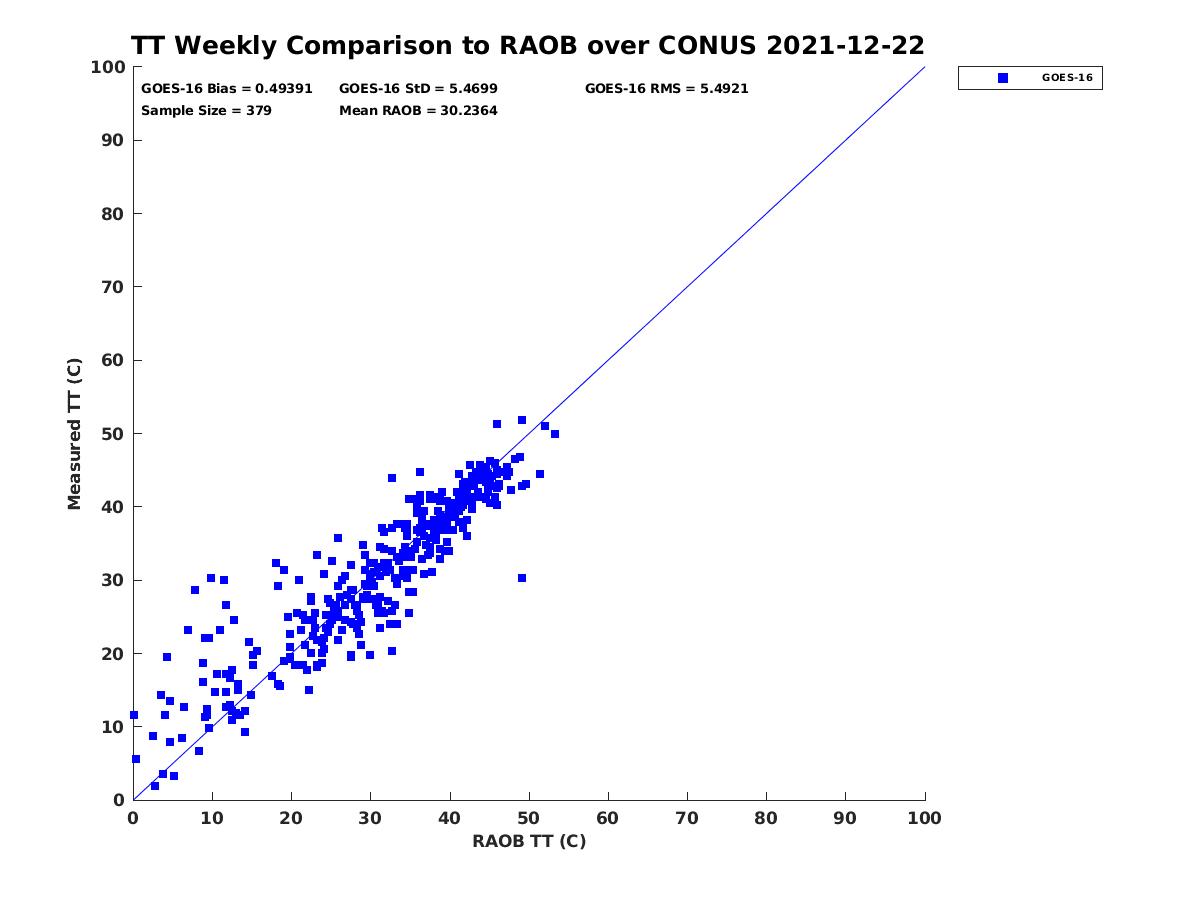 TT Weekly Comparison to RAOB over CONUS 2021-12-22

GOES-16 Bias = 0.49391
GOES-16 StD = 5.4699
GOES-16 RMS = 5.4921
Sample Size = 379
Mean RAOB = 30.2364

GOES-16

Measured TT (C)

100
90
80
70
60
50
40
30
20
10
0

0 10 20 30 40 50 60 70 80 90 100

RAOB TT (C)